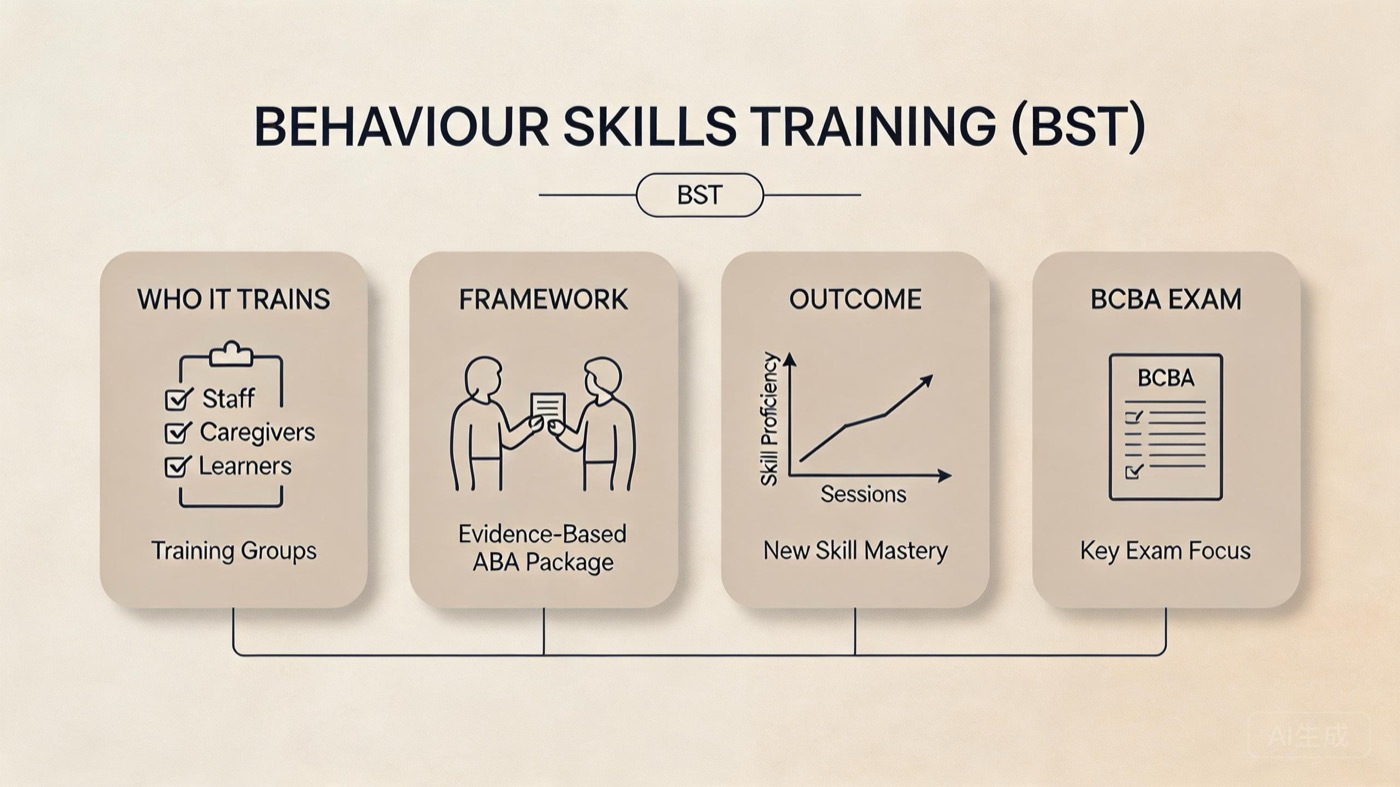 BEHAVIOUR SKILLS TRAINING (BST)

BST

WHO IT TRAINS

Staff
Caregivers
Learners

Training Groups

FRAMEWORK

Evidence-Based ABA Package

OUTCOME

Skill Proficiency

Sessions

New Skill Mastery

BCBA EXAM

BCBA

Key Exam Focus

AI生成